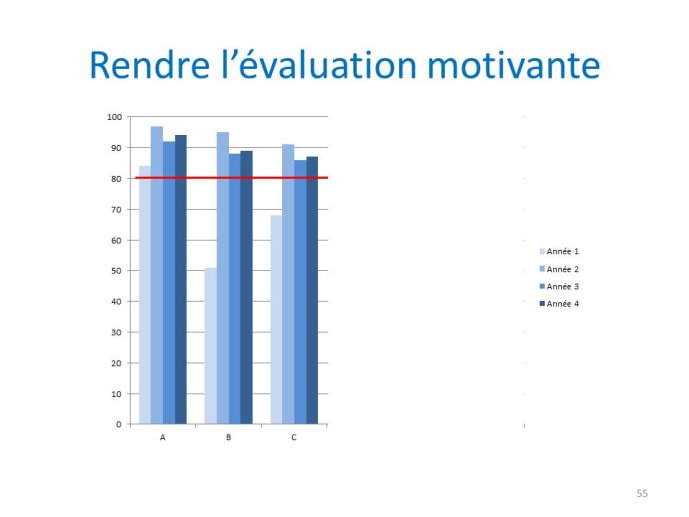 Rendre l’évaluation motivante

100
90
80
70
60
50
40
30
20
10
0

A
B
C

Année 1
Année 2
Année 3
Année 4

55